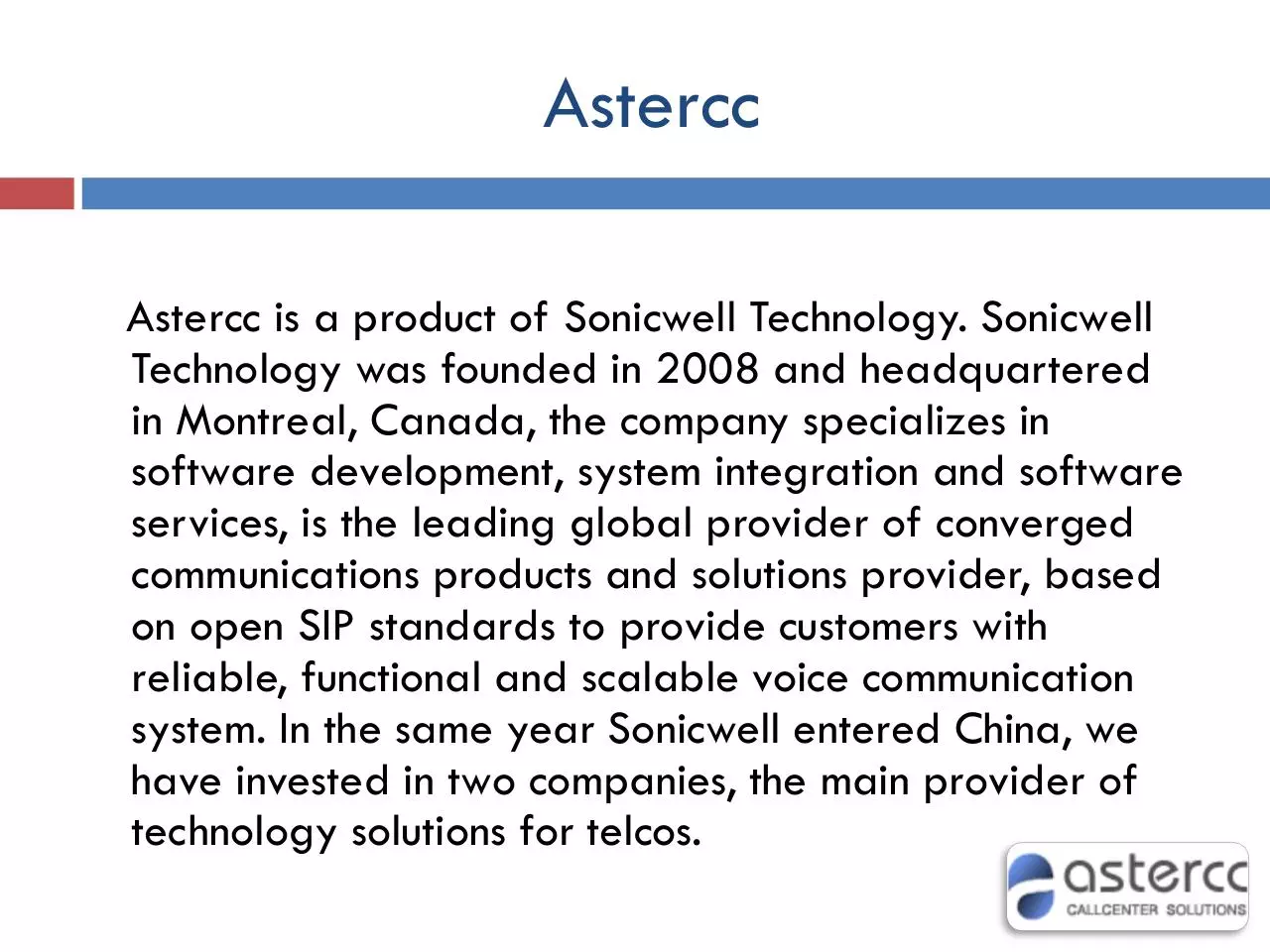 Astercc

Astercc is a product of Sonicwell Technology. Sonicwell Technology was founded in 2008 and headquartered in Montreal, Canada, the company specializes in software development, system integration and software services, is the leading global provider of converged communications products and solutions provider, based on open SIP standards to provide customers with reliable, functional and scalable voice communication system. In the same year Sonicwell entered China, we have invested in two companies, the main provider of technology solutions for telcos.

astercc
CALLCENTER SOLUTIONS